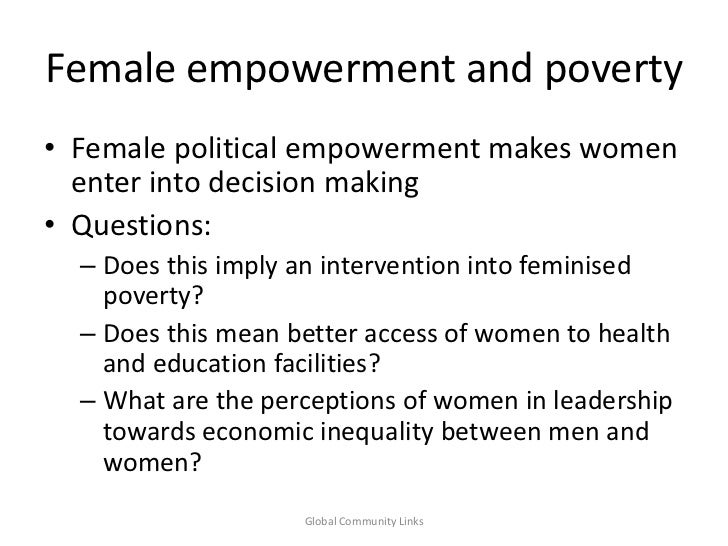 Female empowerment and poverty

• Female political empowerment makes women enter into decision making
• Questions:
– Does this imply an intervention into feminised poverty?
– Does this mean better access of women to health and education facilities?
– What are the perceptions of women in leadership towards economic inequality between men and women?

Global Community Links